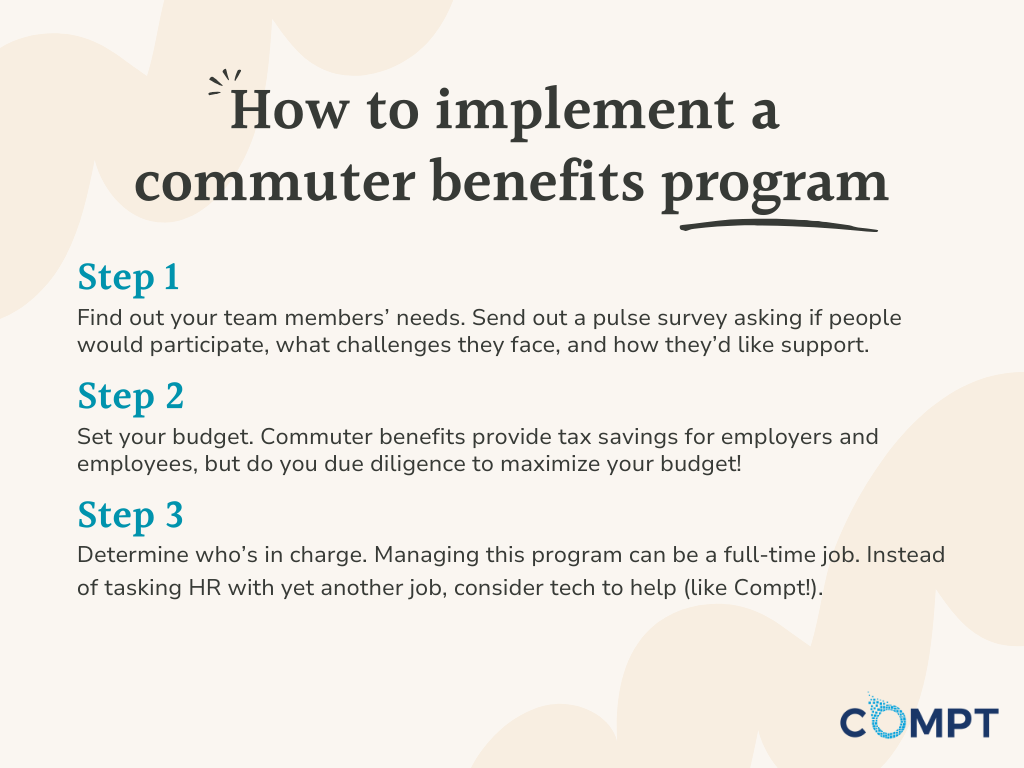 How to implement a commuter benefits program

Step 1
Find out your team members' needs. Send out a pulse survey asking if people would participate, what challenges they face, and how they'd like support.

Step 2
Set your budget. Commuter benefits provide tax savings for employers and employees, but do you due diligence to maximize your budget!

Step 3
Determine who's in charge. Managing this program can be a full-time job. Instead of tasking HR with yet another job, consider tech to help (like Compt!).

COMPT